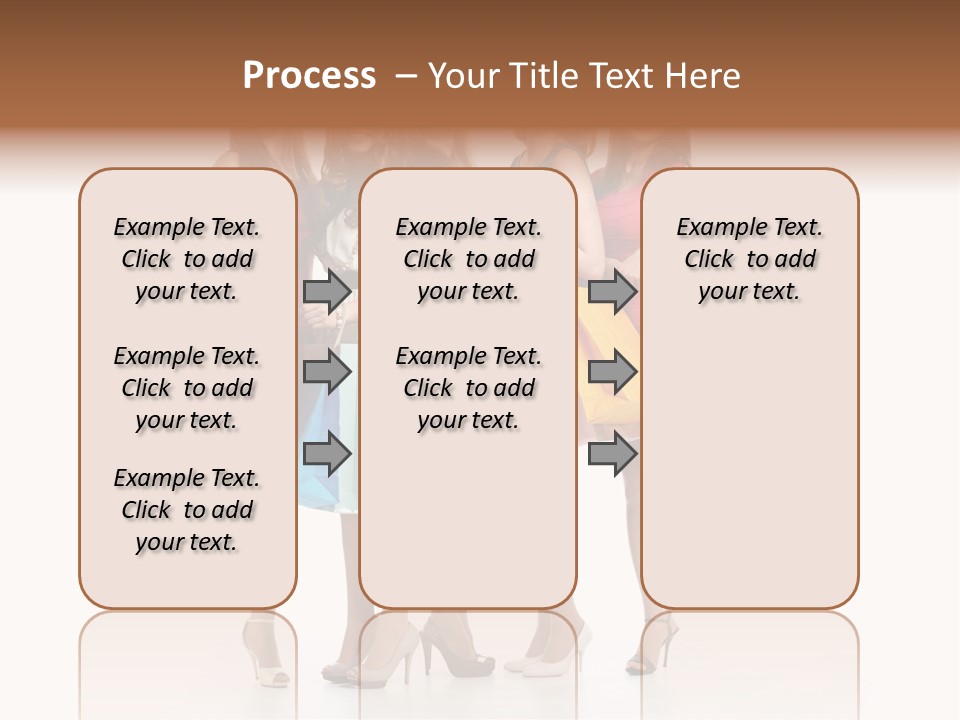 Process – Your Title Text Here

Example Text. Click to add your text.

Example Text. Click to add your text.

Example Text. Click to add your text.

Example Text. Click to add your text.

Example Text. Click to add your text.

Example Text. Click to add your text.